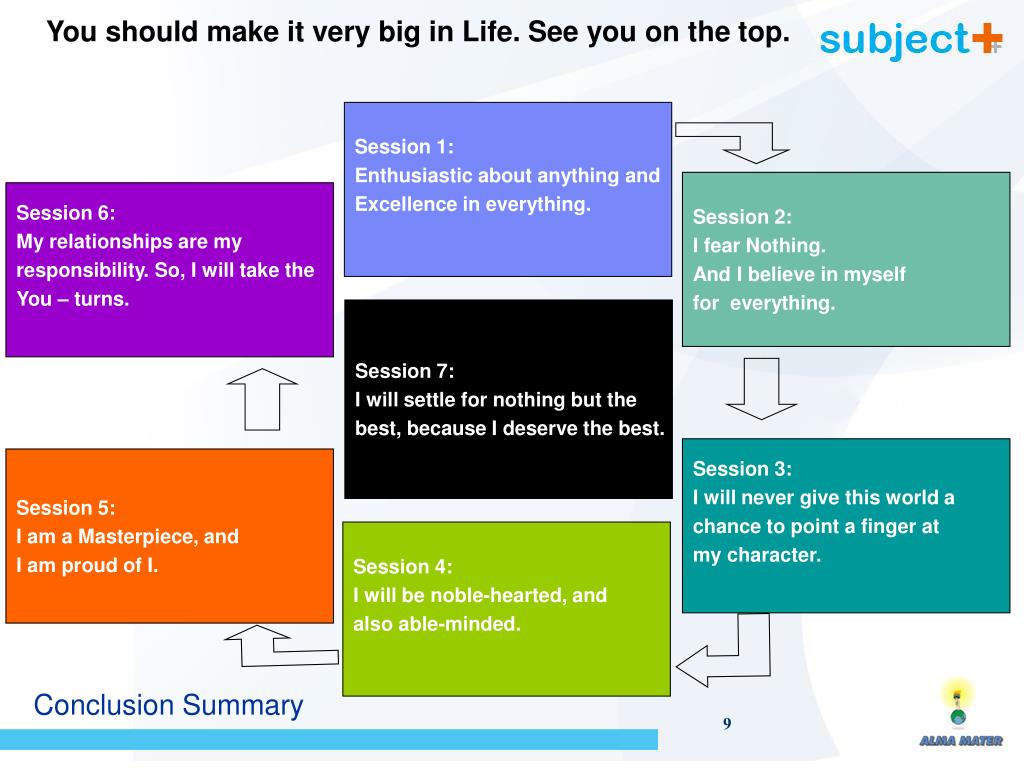 You should make it very big in Life. See you on the top.

subject+

Session 1:
Enthusiastic about anything and Excellence in everything.

Session 2:
I fear Nothing.
And I believe in myself for everything.

Session 3:
I will never give this world a chance to point a finger at my character.

Session 4:
I will be noble-hearted, and also able-minded.

Session 5:
I am a Masterpiece, and I am proud of I.

Session 6:
My relationships are my responsibility. So, I will take the You – turns.

Session 7:
I will settle for nothing but the best, because I deserve the best.

Conclusion Summary

9

ALMA MATER